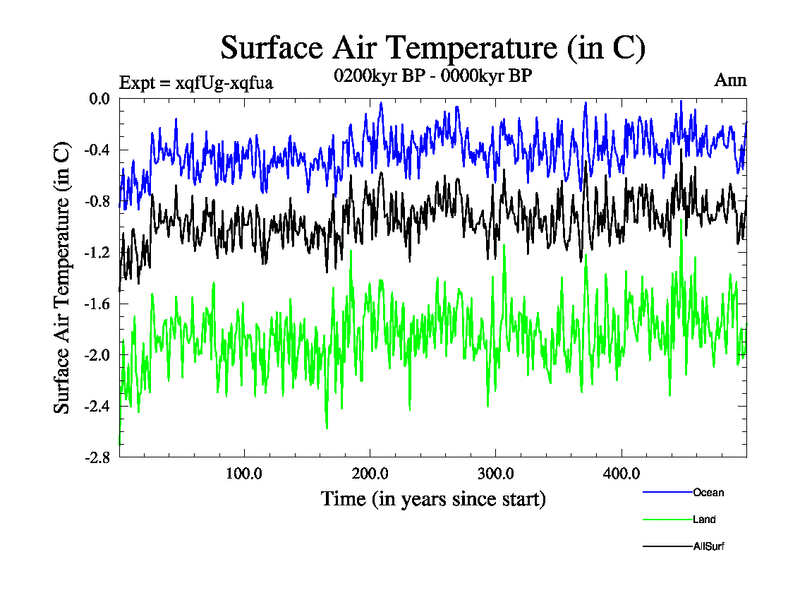 Surface Air Temperature (in C)

Expt = xqfUg-xqfua

0200kyr BP - 0000kyr BP

Ann

Surface Air Temperature (in C)

0.0
-0.4
-0.8
-1.2
-1.6
-2.0
-2.4
-2.8

100.0
200.0
300.0
400.0

Time (in years since start)

Ocean
Land
AllSurf